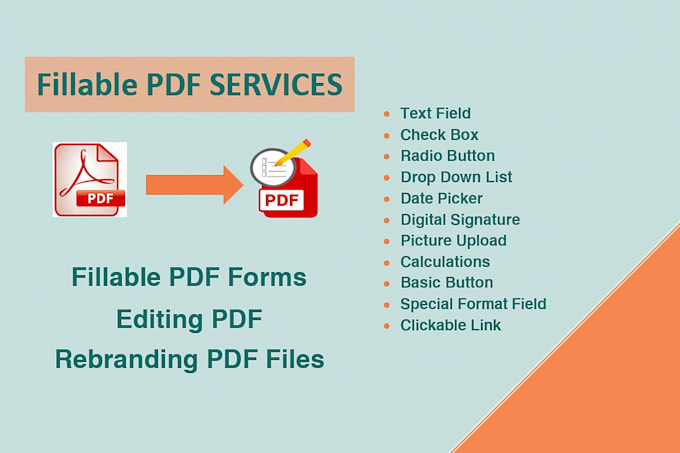 Fillable PDF SERVICES

PDF

PDF

Fillable PDF Forms
Editing PDF
Rebranding PDF Files

- Text Field
- Check Box
- Radio Button
- Drop Down List
- Date Picker
- Digital Signature
- Picture Upload
- Calculations
- Basic Button
- Special Format Field
- Clickable Link